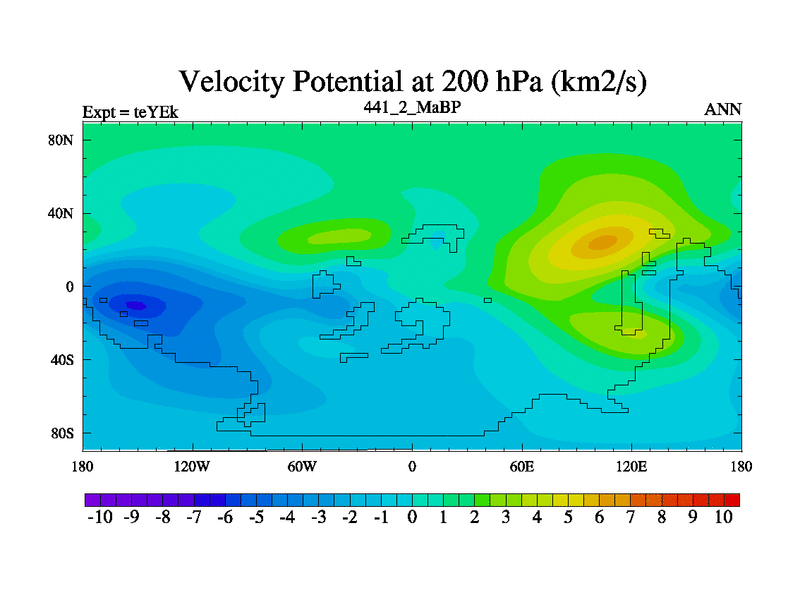 Velocity Potential at 200 hPa (km2/s)

Expt = teYEk

441_2_MaBP

ANN

80N
40N
0
40S
80S

180 120W 60W 0 60E 120E 180

-10 -9 -8 -7 -6 -5 -4 -3 -2 -1 0 1 2 3 4 5 6 7 8 9 10